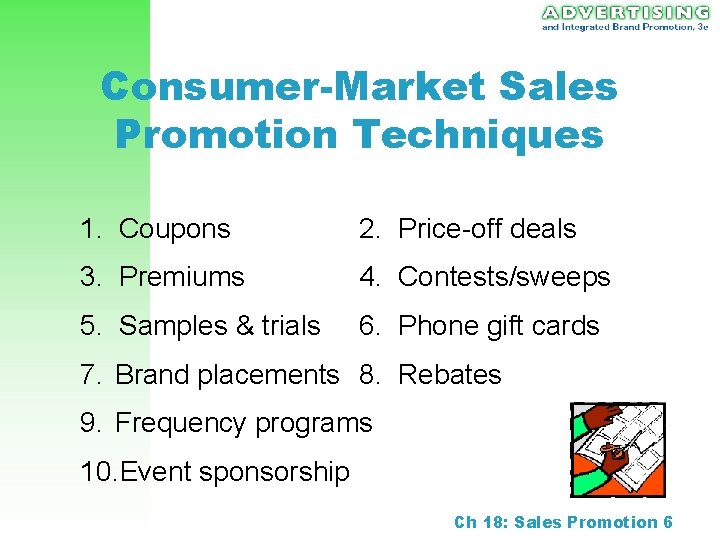 ADVERTISING
and Integrated Brand Promotion, 3e

Consumer-Market Sales Promotion Techniques

1. Coupons
2. Price-off deals
3. Premiums
4. Contests/sweeps
5. Samples & trials
6. Phone gift cards
7. Brand placements
8. Rebates
9. Frequency programs
10. Event sponsorship

Ch 18: Sales Promotion 6